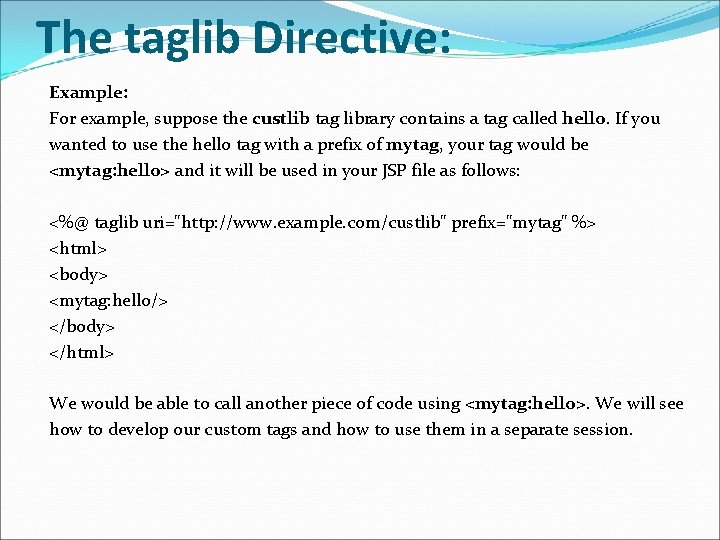 The taglib Directive:

Example:
For example, suppose the custlib tag library contains a tag called hello. If you wanted to use the hello tag with a prefix of mytag, your tag would be <mytag:hello> and it will be used in your JSP file as follows:

<%@ taglib uri="http://www.example.com/custlib" prefix="mytag" %>
<html>
<body>
<mytag:hello/>
</body>
</html>

We would be able to call another piece of code using <mytag:hello>. We will see how to develop our custom tags and how to use them in a separate session.